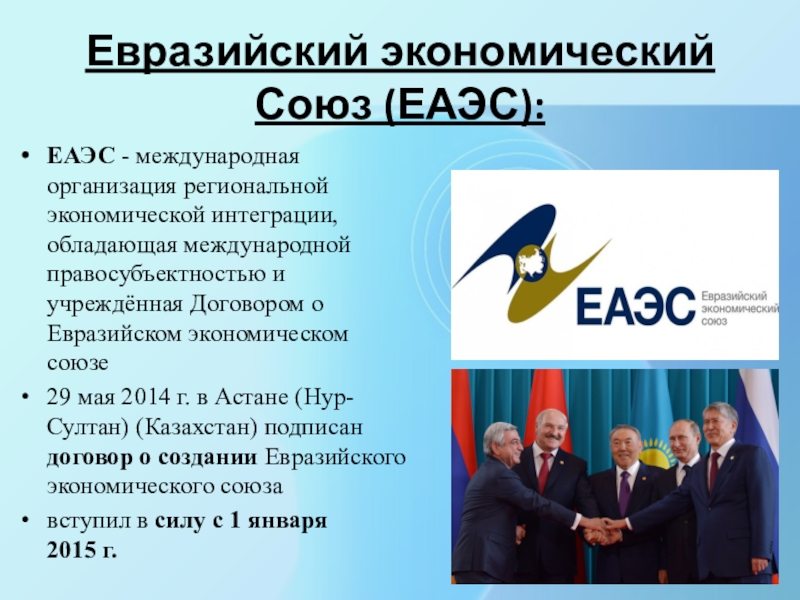 Евразийский экономический Союз (ЕАЭС):

• ЕАЭС - международная организация региональной экономической интеграции, обладающая международной правосубъектностью и учреждённая Договором о Евразийском экономическом союзе

• 29 мая 2014 г. в Астане (Нур-Султан) (Казахстан) подписан договор о создании Евразийского экономического союза

• вступил в силу с 1 января 2015 г.

ЕАЭС Евразийский экономический союз